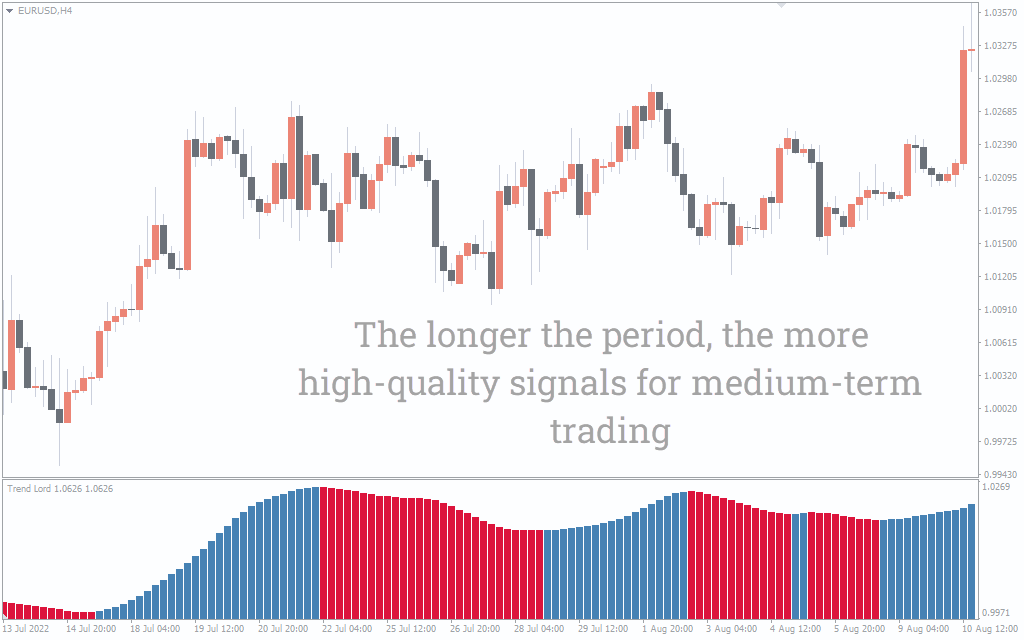 EURUSD,H4

1.03570
1.03275
1.02980
1.02685
1.02390
1.02095
1.01795
1.01500
1.01205
1.00910
1.00615
1.00320
1.00020
0.99725
0.99430

The longer the period, the more high-quality signals for medium-term trading

Trend Lord 1.0626 1.0626

1.0269
0.9971

13 Jul 2022 14 Jul 20:00 18 Jul 04:00 19 Jul 12:00 20 Jul 20:00 22 Jul 04:00 25 Jul 12:00 26 Jul 20:00 28 Jul 04:00 29 Jul 12:00 1 Aug 20:00 3 Aug 04:00 4 Aug 12:00 5 Aug 20:00 9 Aug 04:00 10 Aug 12:00